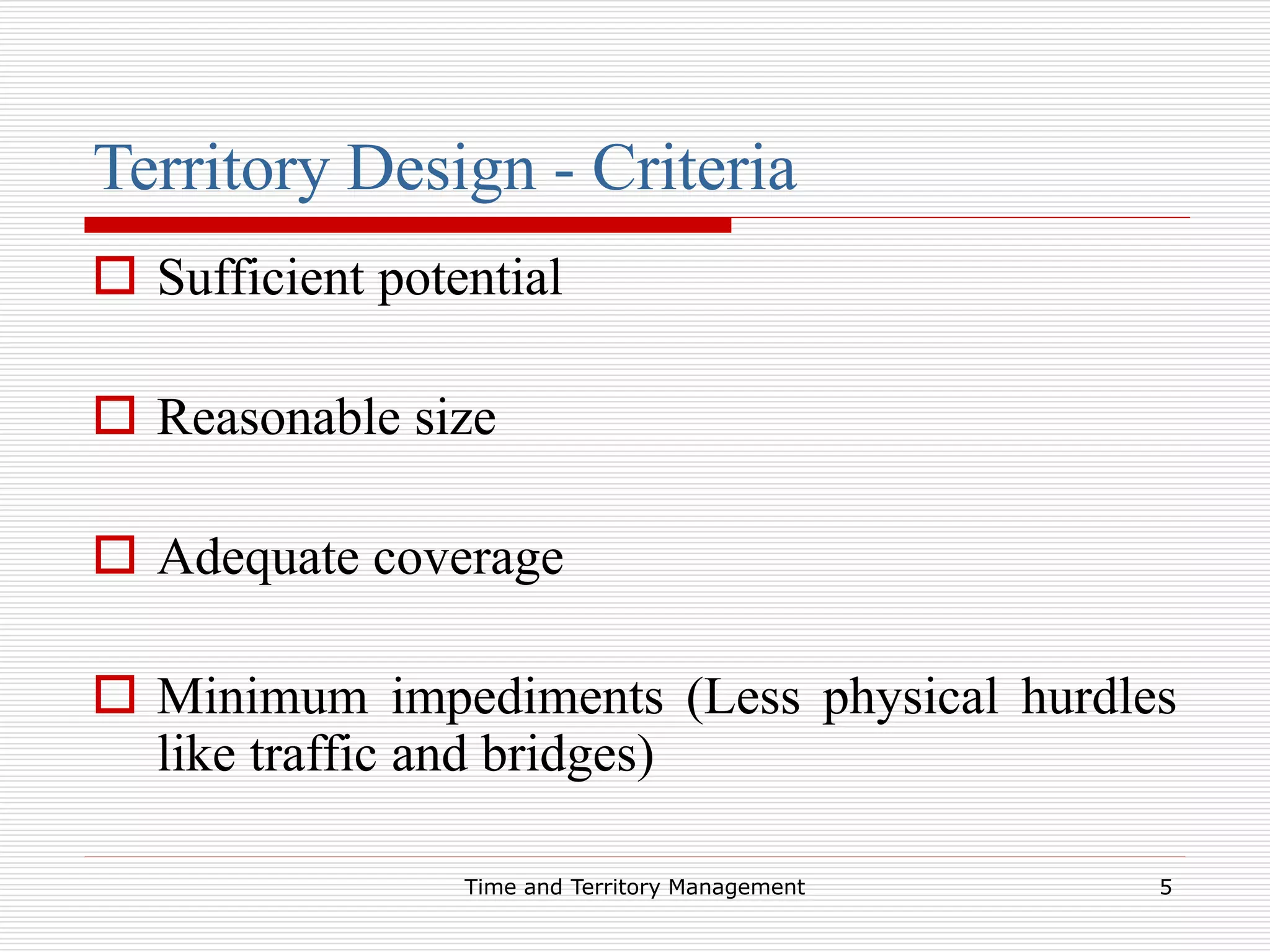 Territory Design - Criteria

Sufficient potential

Reasonable size

Adequate coverage

Minimum impediments (Less physical hurdles like traffic and bridges)

Time and Territory Management

5